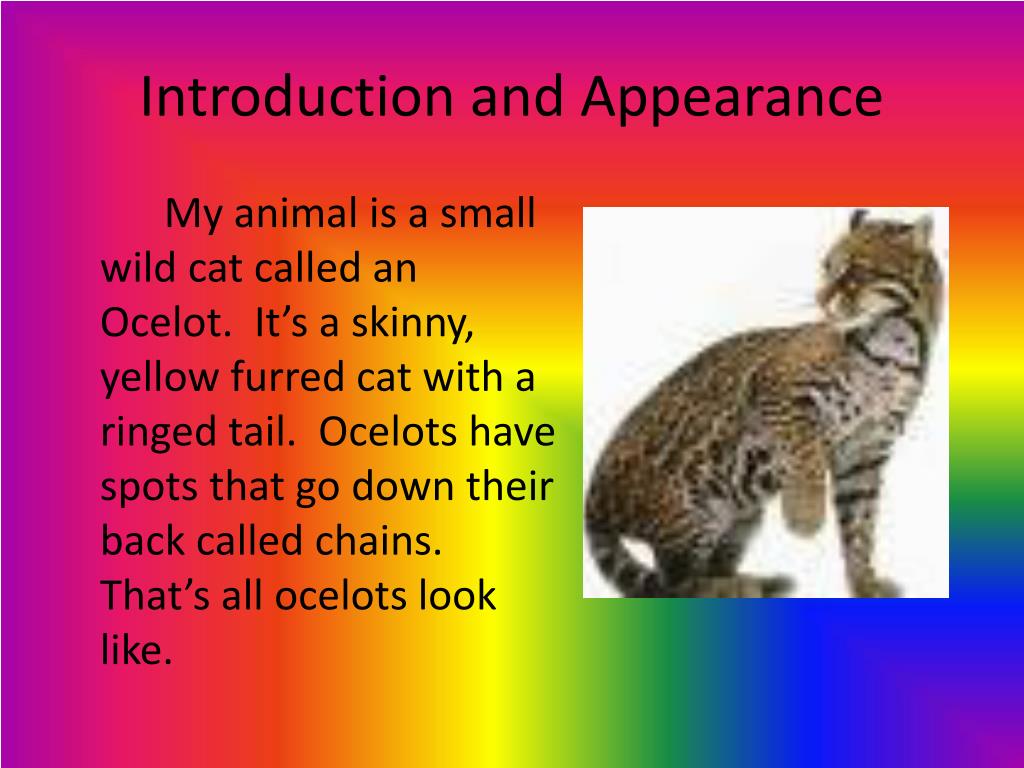 Introduction and Appearance

My animal is a small wild cat called an Ocelot.  It’s a skinny, yellow furred cat with a ringed tail.  Ocelots have spots that go down their back called chains.  That’s all ocelots look like.